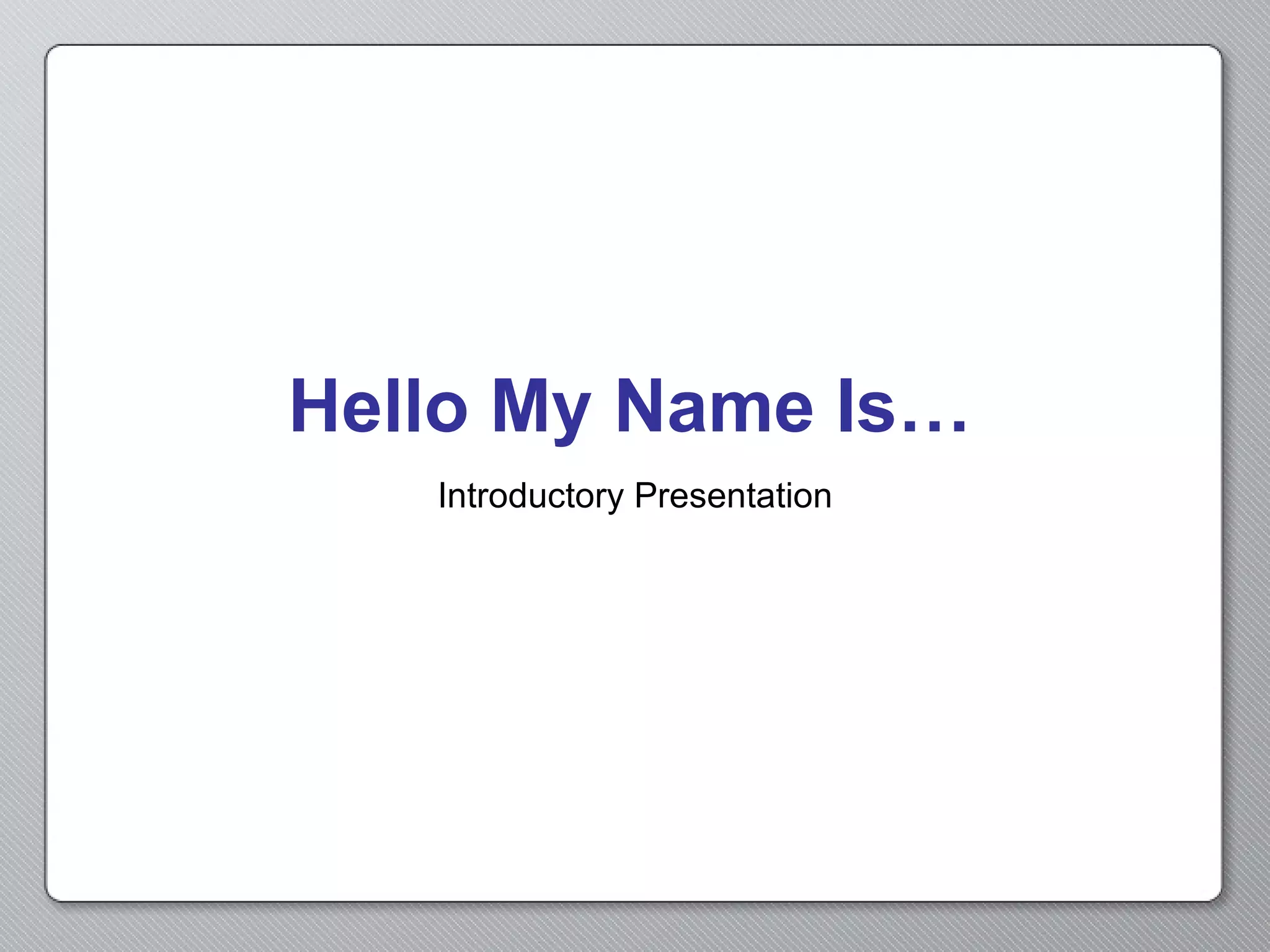 Hello My Name Is…

Introductory Presentation